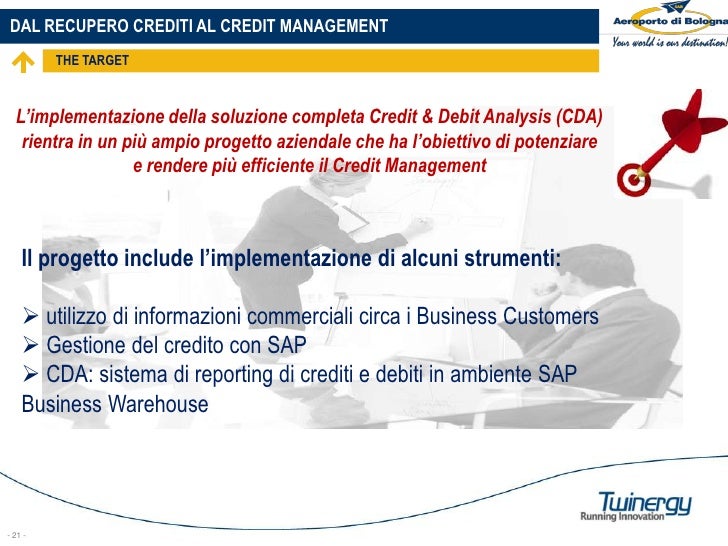 DAL RECUPERO CREDITI AL CREDIT MANAGEMENT

Aeroporto di Bologna
Your world is our destination!

THE TARGET

L'implementazione della soluzione completa Credit & Debit Analysis (CDA) rientra in un più ampio progetto aziendale che ha l'obiettivo di potenziare e rendere più efficiente il Credit Management

Il progetto include l'implementazione di alcuni strumenti:

➢ utilizzo di informazioni commerciali circa i Business Customers
➢ Gestione del credito con SAP
➢ CDA: sistema di reporting di crediti e debiti in ambiente SAP Business Warehouse

Twinergy
Running Innovation

- 21 -